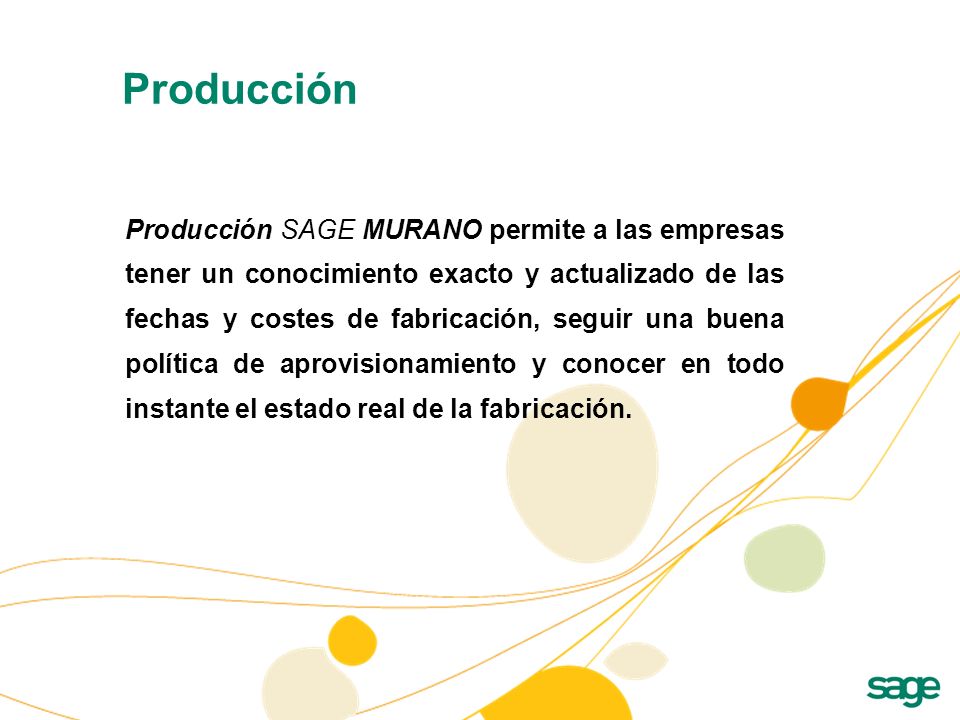 Producción

Producción SAGE MURANO permite a las empresas tener un conocimiento exacto y actualizado de las fechas y costes de fabricación, seguir una buena política de aprovisionamiento y conocer en todo instante el estado real de la fabricación.

sage